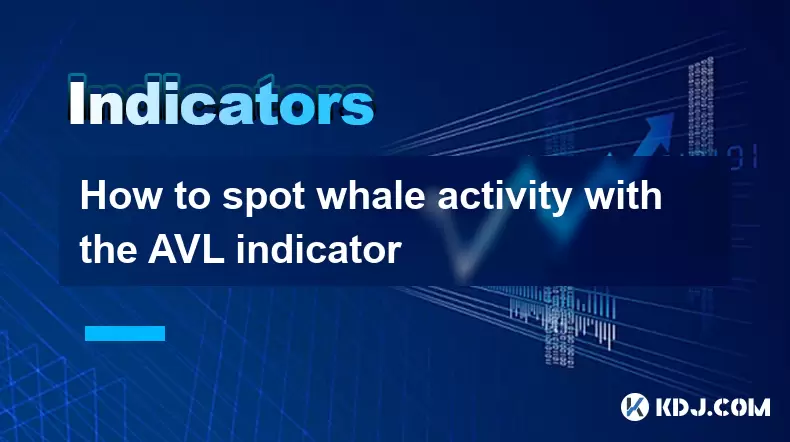 Indicators

How to spot whale activity with the AVL indicator

KDJ.COM